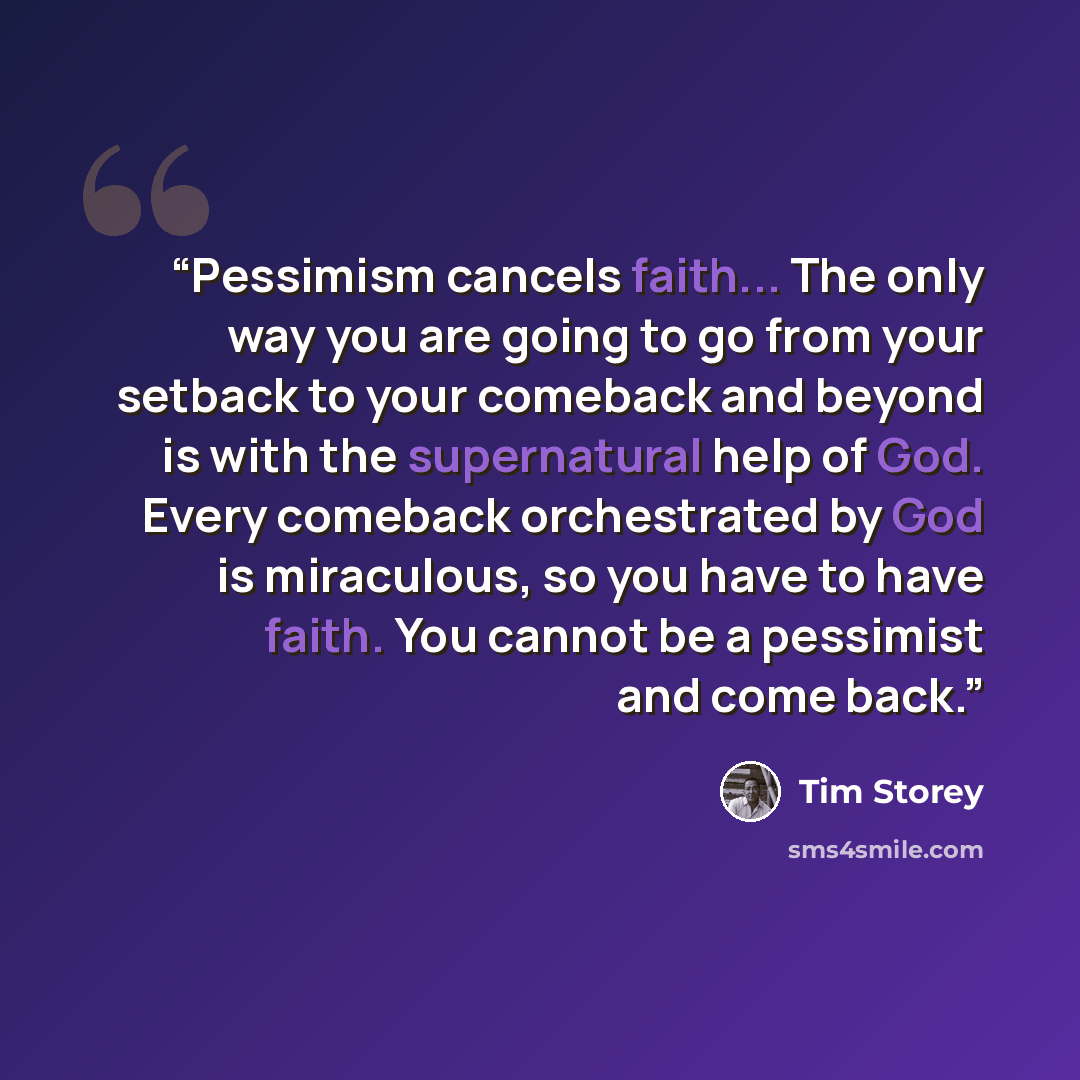 "Pessimism cancels faith... The only way you are going to go from your setback to your comeback and beyond is with the supernatural help of God. Every comeback orchestrated by God is miraculous, so you have to have faith. You cannot be a pessimist and come back."

Tim Storey

sms4smile.com